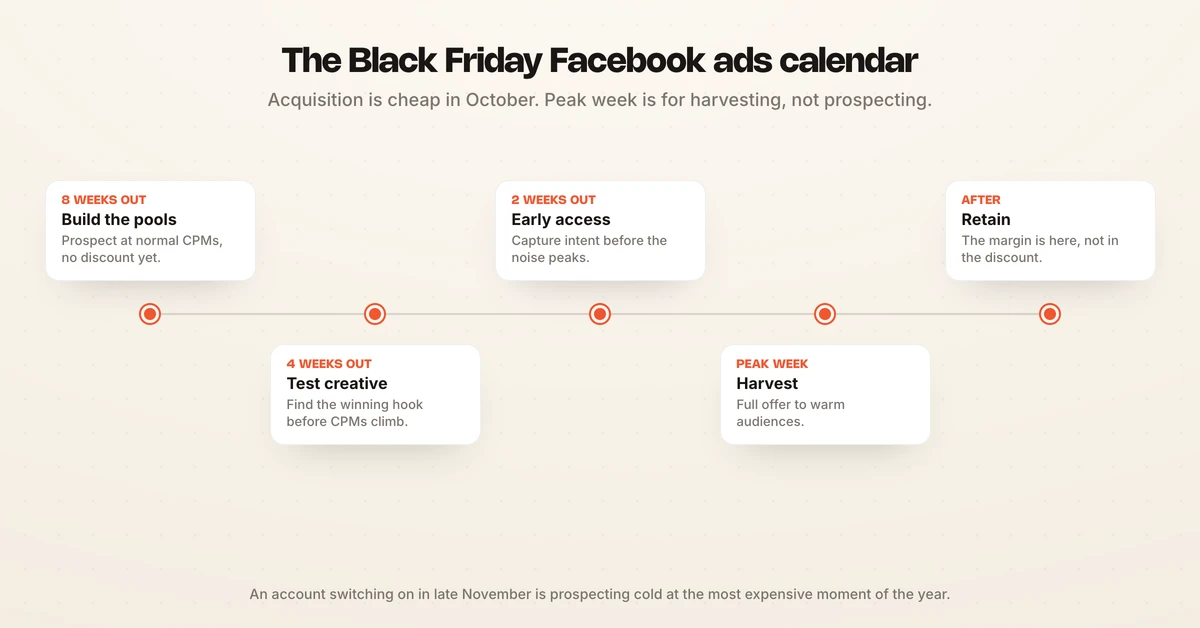 The Black Friday Facebook ads calendar

Acquisition is cheap in October. Peak week is for harvesting, not prospecting.

8 WEEKS OUT
Build the pools
Prospect at normal CPMs, no discount yet.

4 WEEKS OUT
Test creative
Find the winning hook before CPMs climb.

2 WEEKS OUT
Early access
Capture intent before the noise peaks.

PEAK WEEK
Harvest
Full offer to warm audiences.

AFTER
Retain
The margin is here, not in the discount.

An account switching on in late November is prospecting cold at the most expensive moment of the year.